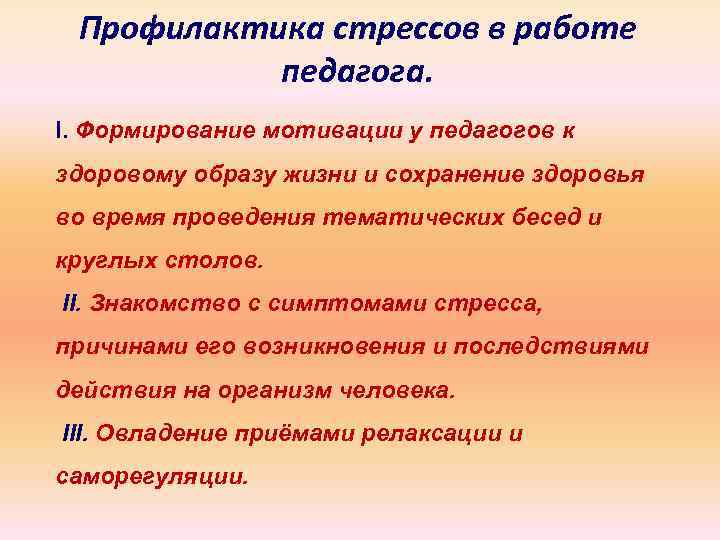 Профилактика стрессов в работе педагога.

I. Формирование мотивации у педагогов к здоровому образу жизни и сохранение здоровья во время проведения тематических бесед и круглых столов.

II. Знакомство с симптомами стресса, причинами его возникновения и последствиями действия на организм человека.

III. Овладение приёмами релаксации и саморегуляции.